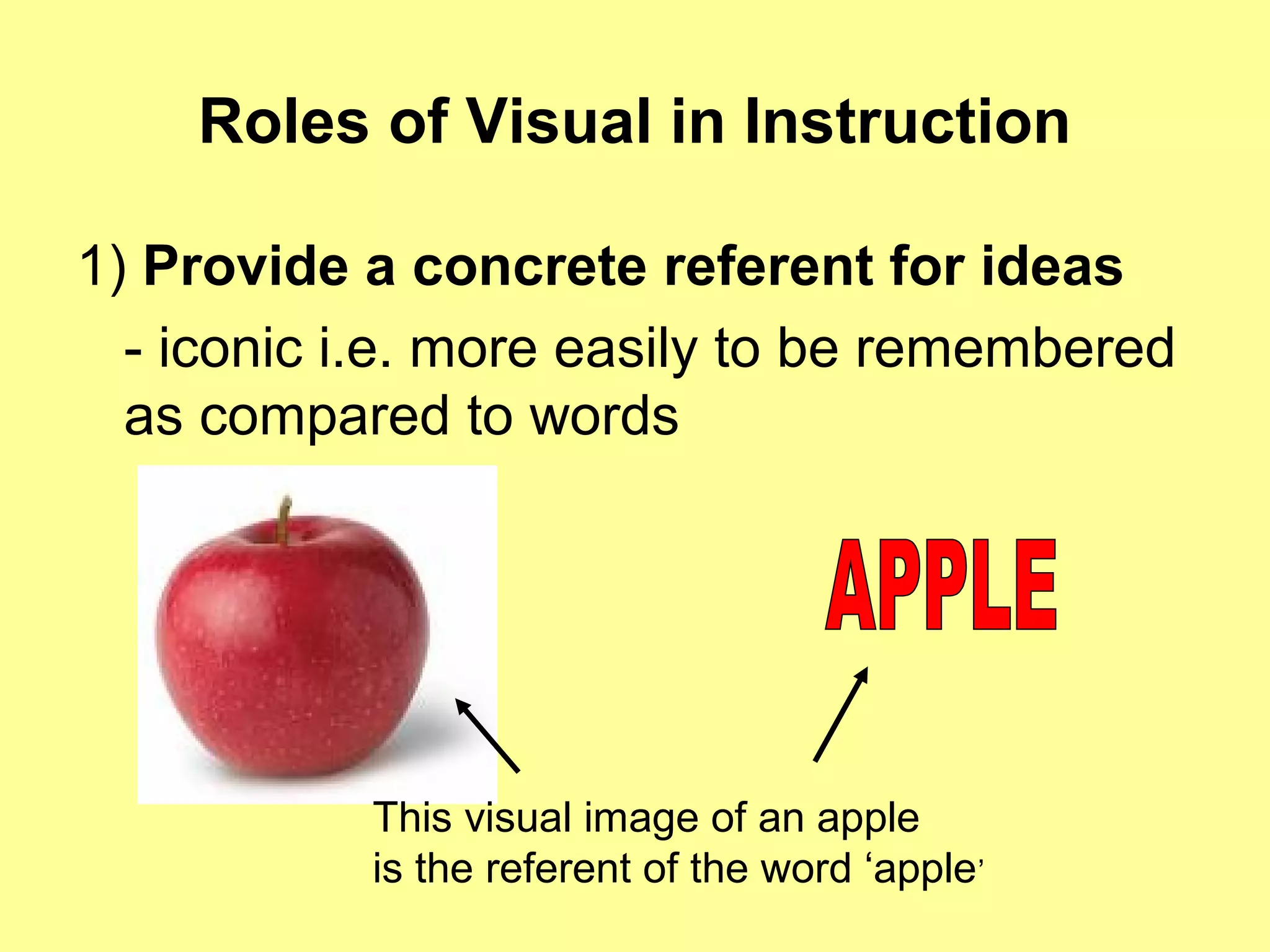 Roles of Visual in Instruction

1) Provide a concrete referent for ideas

- iconic i.e. more easily to be remembered as compared to words

APPLE

This visual image of an apple is the referent of the word ‘apple’